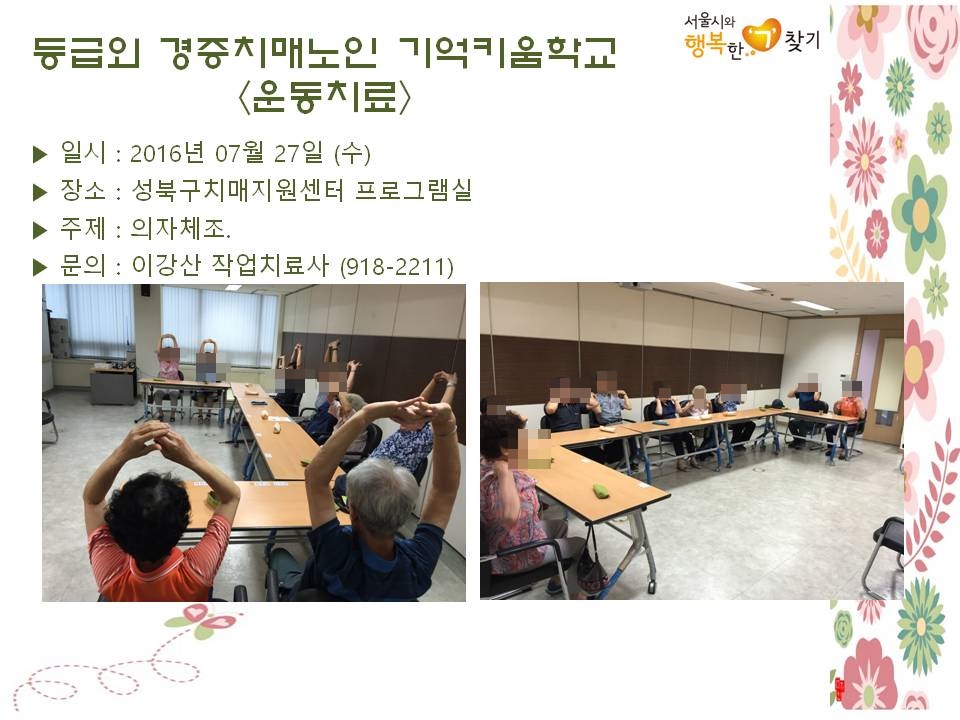 등급외 경증치매노인 기억키움학교
〈운동치료〉

서울시와 행복한 ㄱ 찾기

▶ 일시 : 2016년 07월 27일 (수)
▶ 장소 : 성북구치매지원센터 프로그램실
▶ 주제 : 의자체조.
▶ 문의 : 이강산 작업치료사 (918-2211)